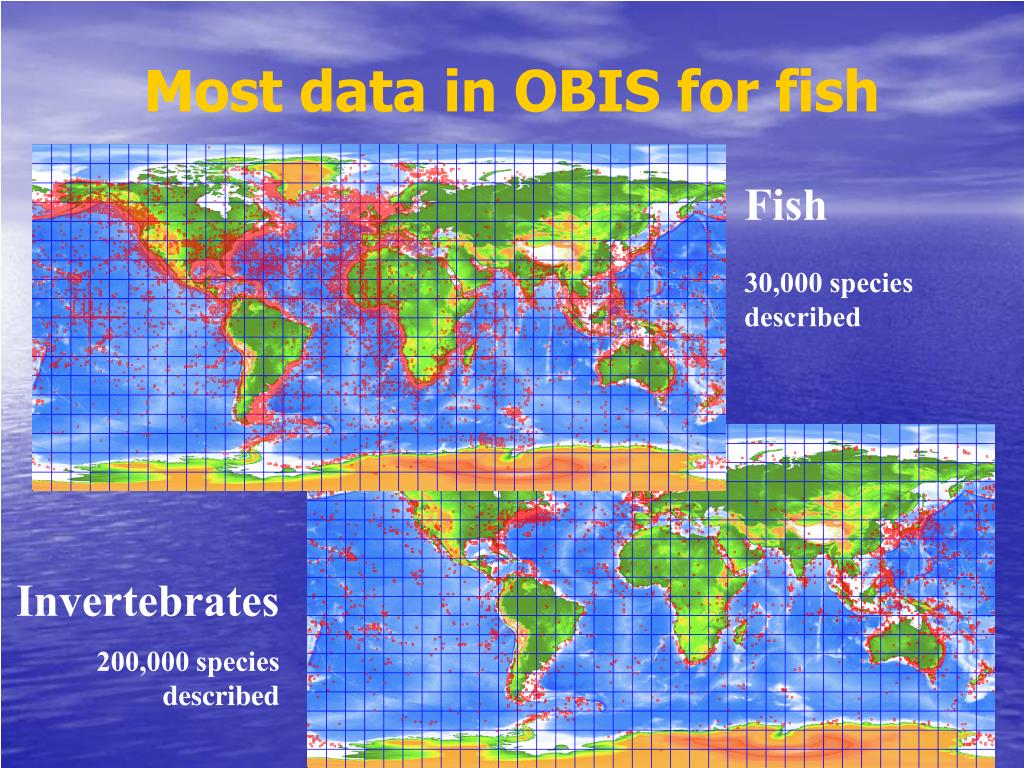 Most data in OBIS for fish

Fish

30,000 species described

Invertebrates

200,000 species described